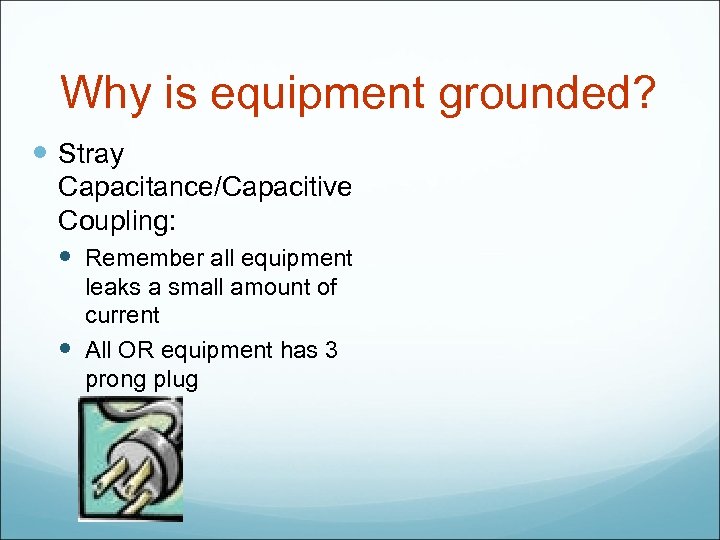 Why is equipment grounded?

Stray Capacitance/Capacitive Coupling:

Remember all equipment leaks a small amount of current

All OR equipment has 3 prong plug